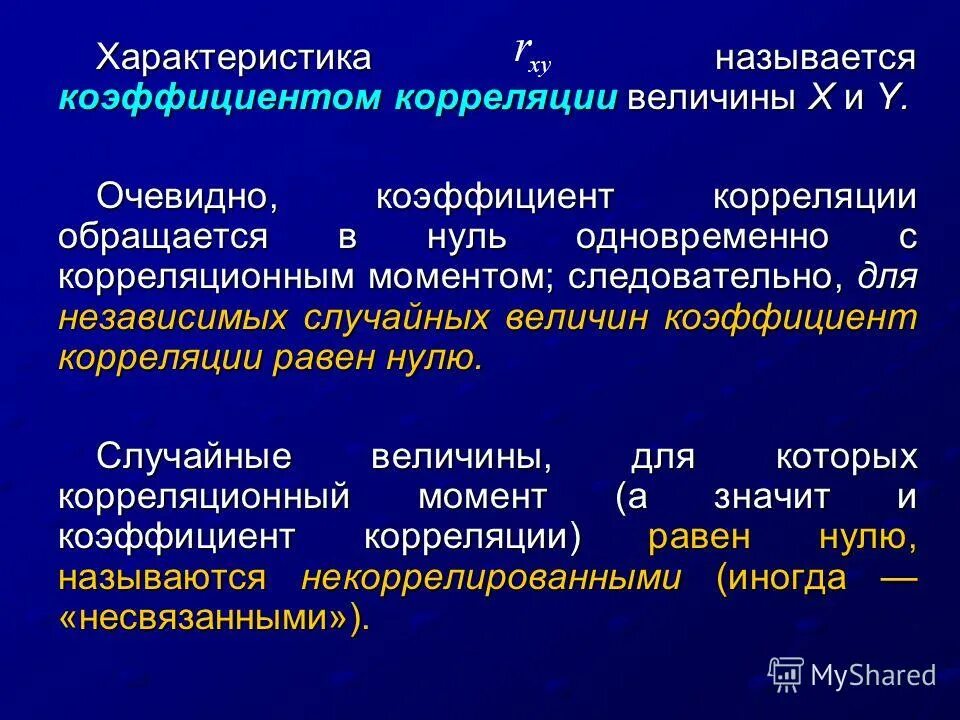 Характеристика $r_{xy}$ называется коэффициентом корреляции величины X и Y.

Очевидно, коэффициент корреляции обращается в нуль одновременно с корреляционным моментом; следовательно, для независимых случайных величин коэффициент корреляции равен нулю.

Случайные величины, для которых корреляционный момент (а значит и коэффициент корреляции) равен нулю, называются некоррелированными (иногда — «несвязанными»).

MyShared